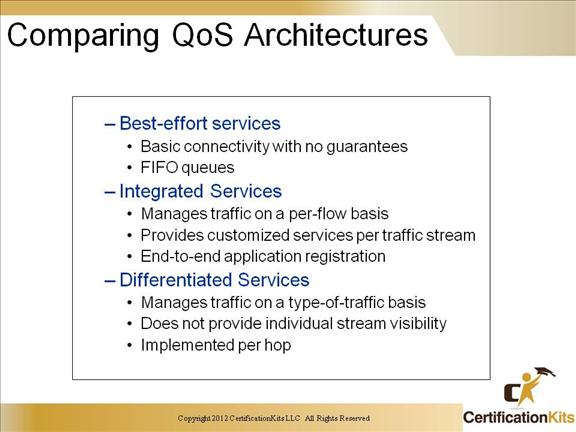 Comparing QoS Architectures

– Best-effort services
• Basic connectivity with no guarantees
• FIFO queues
– Integrated Services
• Manages traffic on a per-flow basis
• Provides customized services per traffic stream
• End-to-end application registration
– Differentiated Services
• Manages traffic on a type-of-traffic basis
• Does not provide individual stream visibility
• Implemented per hop

Copyright 2012 CertificationKits LLC All Rights Reserved

CertificationKits